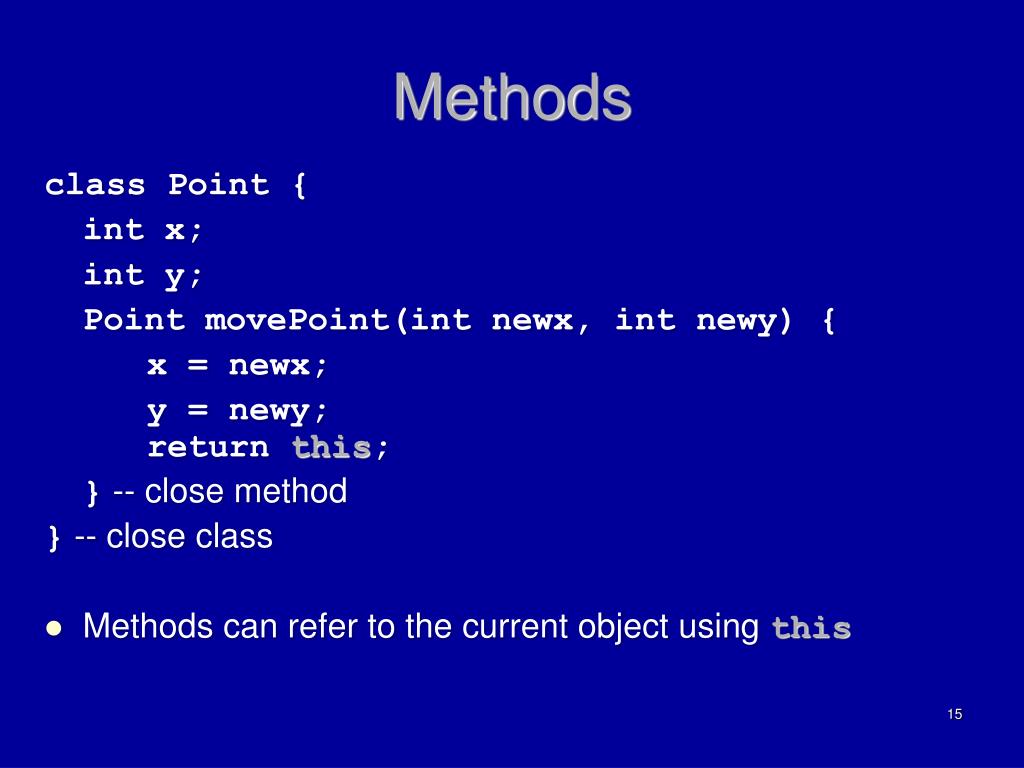 Methods

class Point {
int x;
int y;
Point movePoint(int newx, int newy) {
x = newx;
y = newy;
return this;
} -- close method
} -- close class

● Methods can refer to the current object using this

15